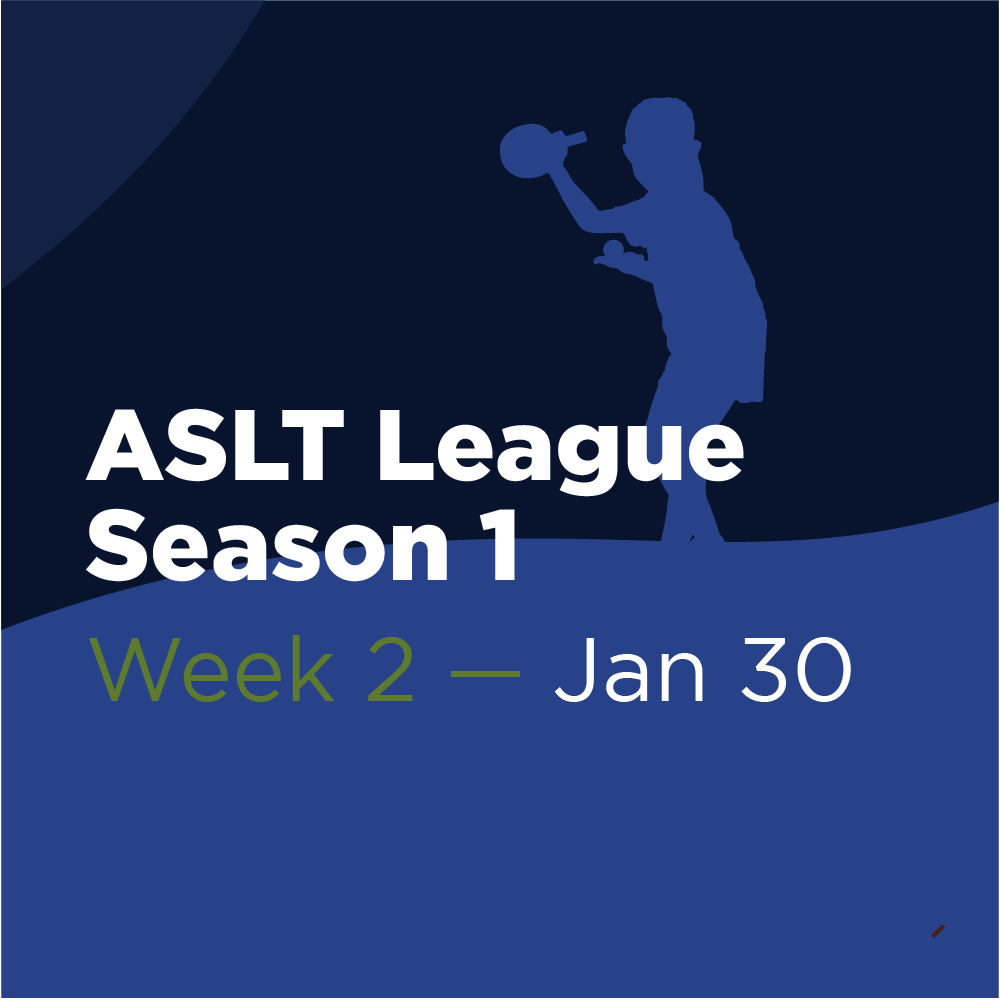 ASLT League Season 1

Week 2 — Jan 30